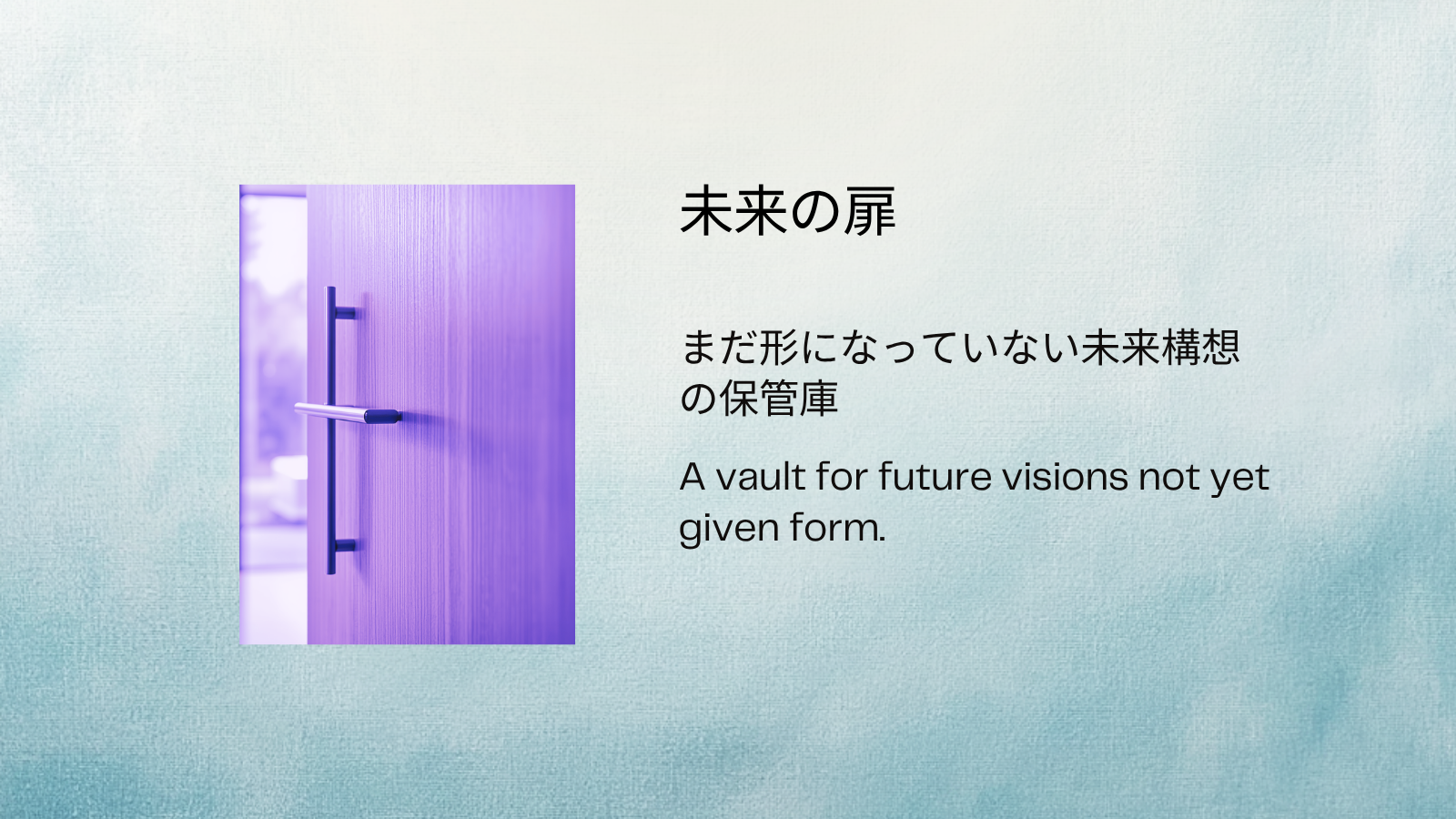 未来の扉

まだ形になっていない未来構想の保管庫

A vault for future visions not yet given form.